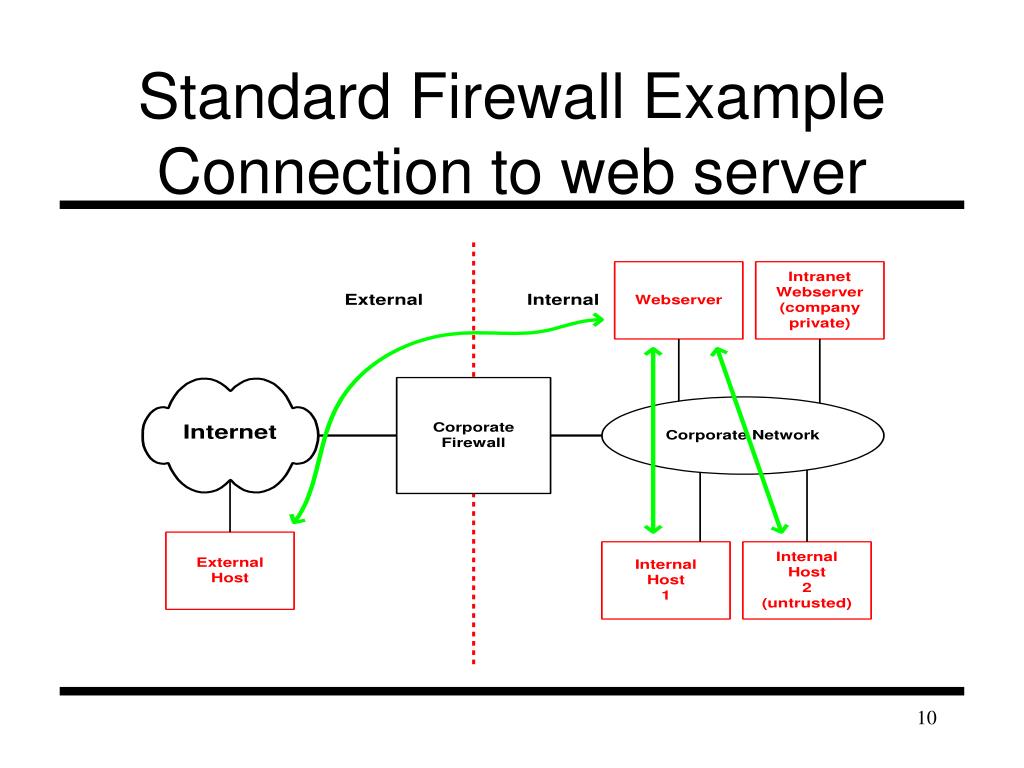 Standard Firewall Example
Connection to web server

External

Internal

Webserver

Intranet Webserver (company private)

Internet

Corporate Firewall

Corporate Network

External Host

Internal Host 1

Internal Host 2 (untrusted)

10